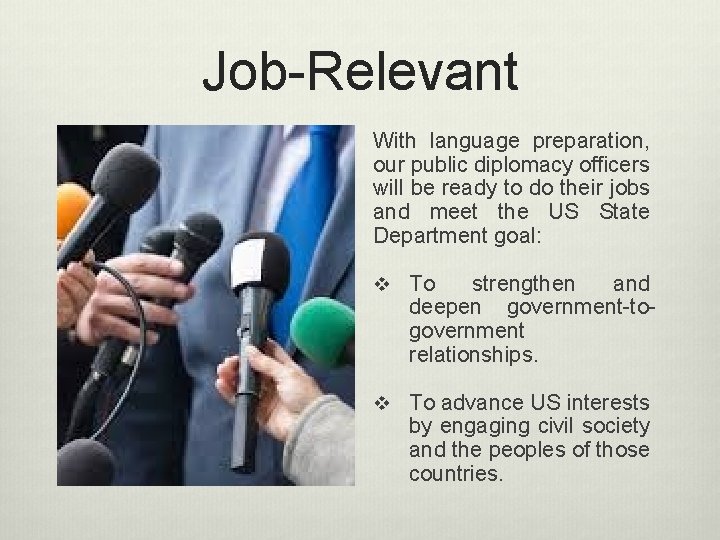 Job-Relevant

With language preparation, our public diplomacy officers will be ready to do their jobs and meet the US State Department goal:

❖ To strengthen and deepen government-to-government relationships.

❖ To advance US interests by engaging civil society and the peoples of those countries.